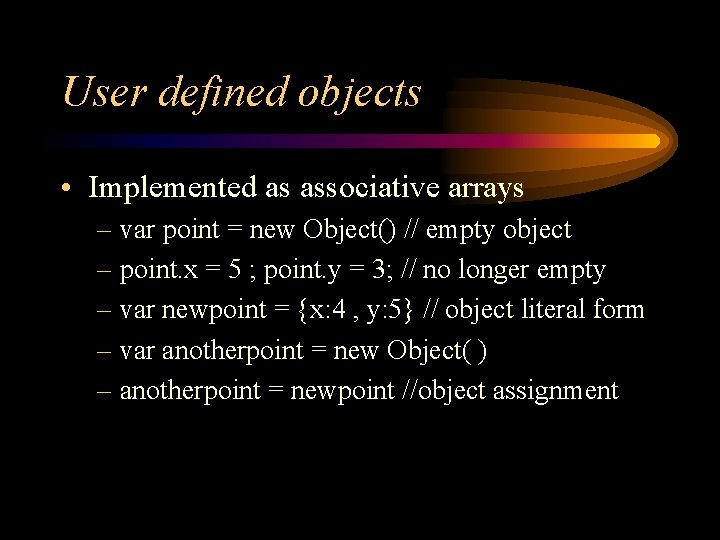 User defined objects

• Implemented as associative arrays
– var point = new Object() // empty object
– point.x = 5 ; point.y = 3; // no longer empty
– var newpoint = {x:4 , y:5} // object literal form
– var anotherpoint = new Object( )
– anotherpoint = newpoint //object assignment